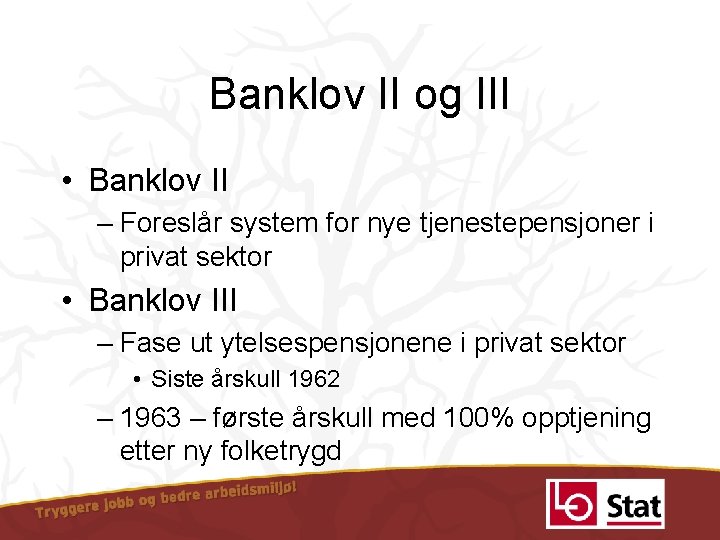 Banklov II og III

• Banklov II
– Foreslår system for nye tjenestepensjoner i privat sektor
• Banklov III
– Fase ut ytelsespensjonene i privat sektor
• Siste årskull 1962
– 1963 – første årskull med 100% opptjening etter ny folketrygd

Tryggere jobb og bedre arbeidsmiljø!

LO Stat